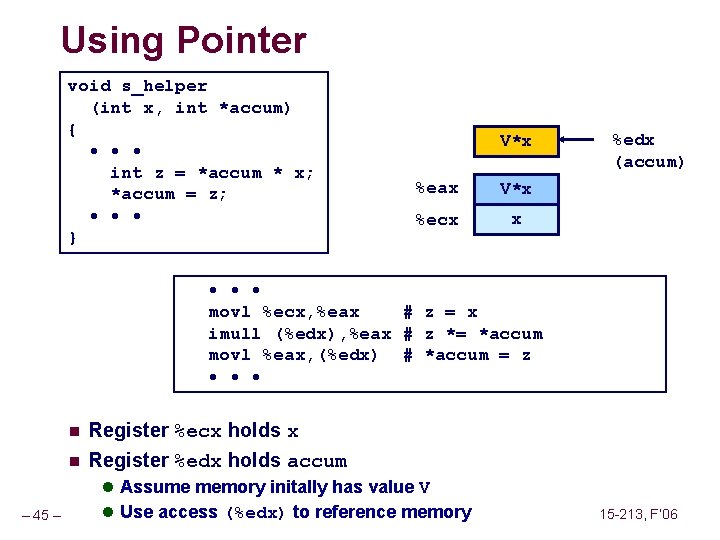 Using Pointer

void s_helper
 (int x, int *accum)
{
 • • •
 int z = *accum * x;
 *accum = z;
 • • •
}

V*x

%edx
(accum)

%eax V*x
%ecx x

• • •
movl %ecx,%eax # z = x
imull (%edx),%eax # z *= *accum
movl %eax,(%edx) # *accum = z
• • •

Register %ecx holds x

Register %edx holds accum

Assume memory initally has value V

Use access (%edx) to reference memory

– 45 –

15-213, F'06